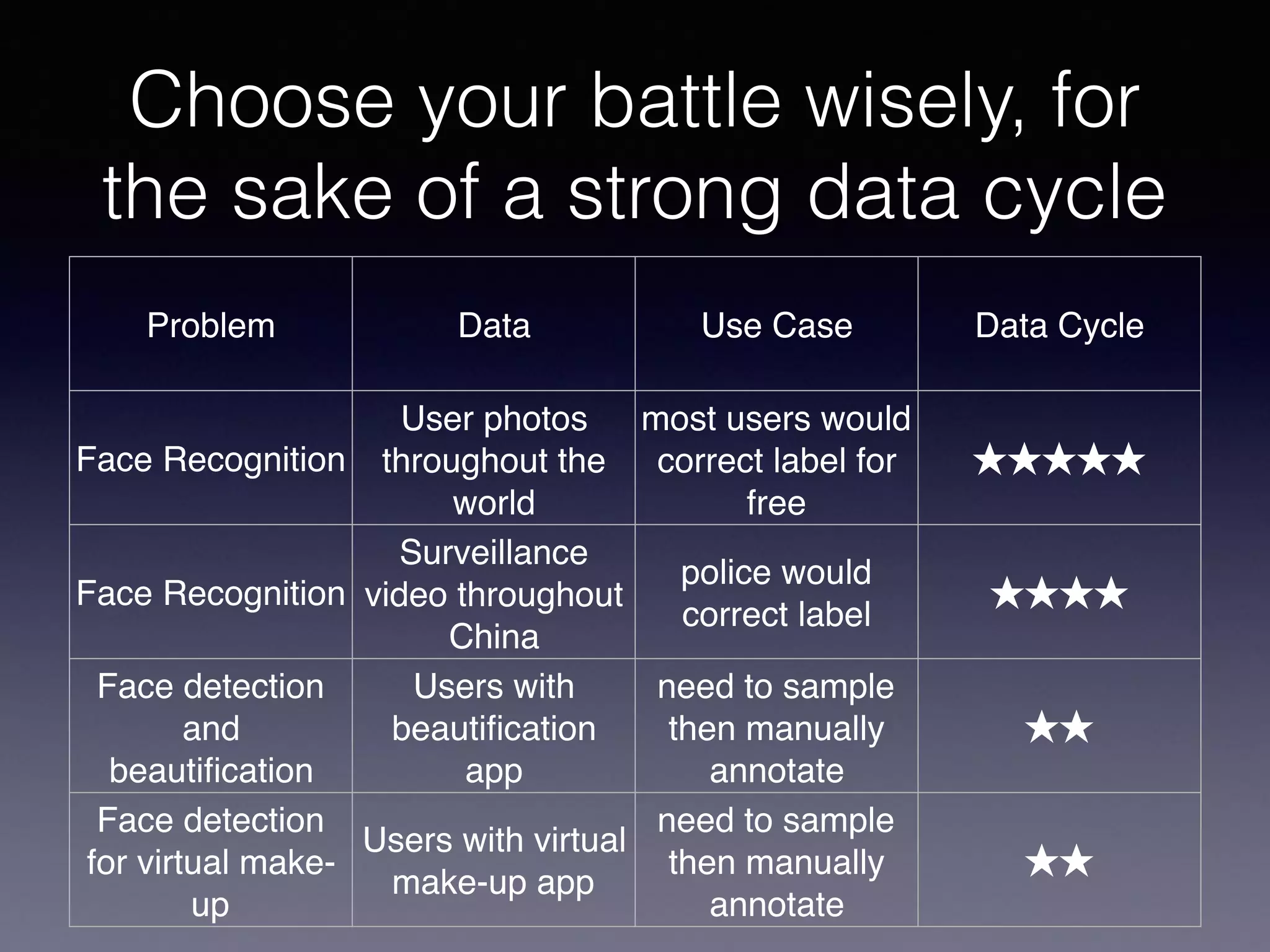 Choose your battle wisely, for the sake of a strong data cycle

| Problem | Data | Use Case | Data Cycle |
|---|---|---|---|
| Face Recognition | User photos throughout the world | most users would correct label for free | ★★★★★ |
| Face Recognition | Surveillance video throughout China | police would correct label | ★★★★ |
| Face detection and beautification | Users with beautification app | need to sample then manually annotate | ★★ |
| Face detection for virtual make-up | Users with virtual make-up app | need to sample then manually annotate | ★★ |